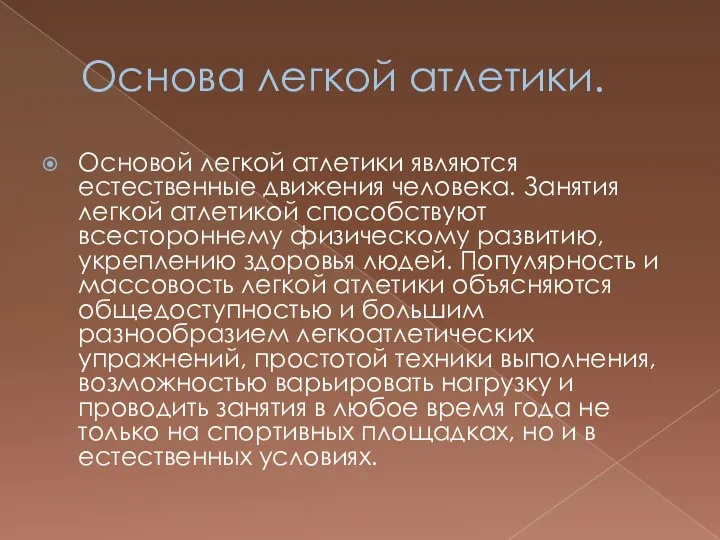 Основа легкой атлетики.

Основой легкой атлетики являются естественные движения человека. Занятия легкой атлетикой способствуют всестороннему физическому развитию, укреплению здоровья людей. Популярность и массовость легкой атлетики объясняются общедоступностью и большим разнообразием легкоатлетических упражнений, простотой техники выполнения, возможностью варьировать нагрузку и проводить занятия в любое время года не только на спортивных площадках, но и в естественных условиях.